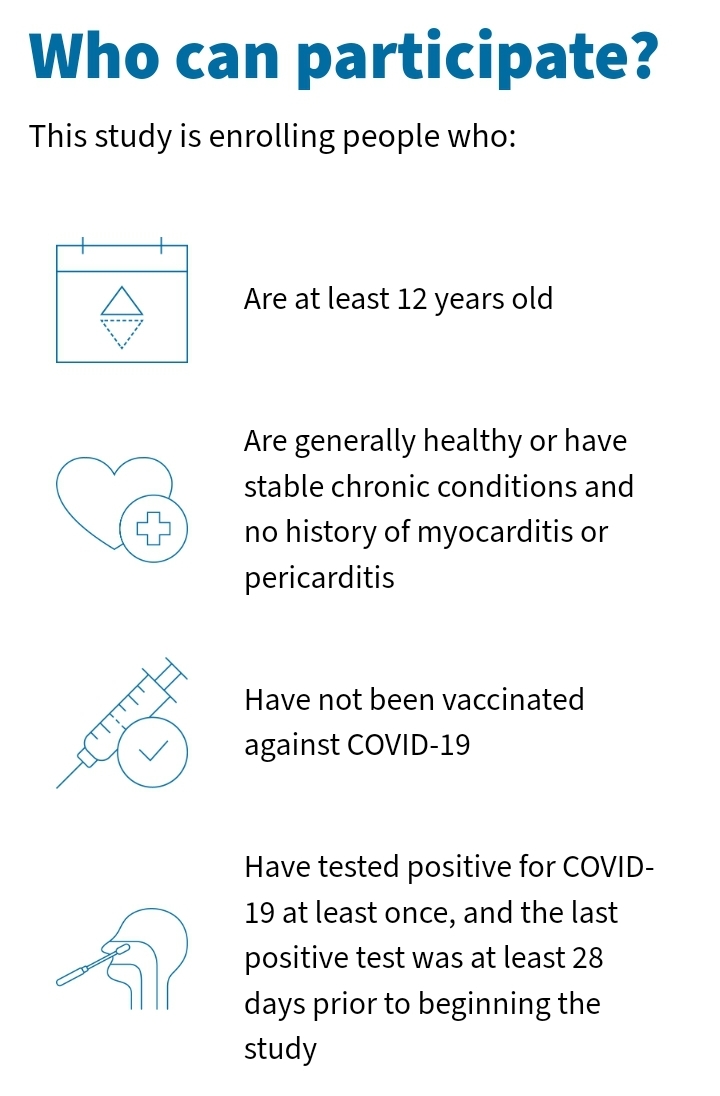 Who can participate?

This study is enrolling people who:

Are at least 12 years old

Are generally healthy or have stable chronic conditions and no history of myocarditis or pericarditis

Have not been vaccinated against COVID-19

Have tested positive for COVID-19 at least once, and the last positive test was at least 28 days prior to beginning the study